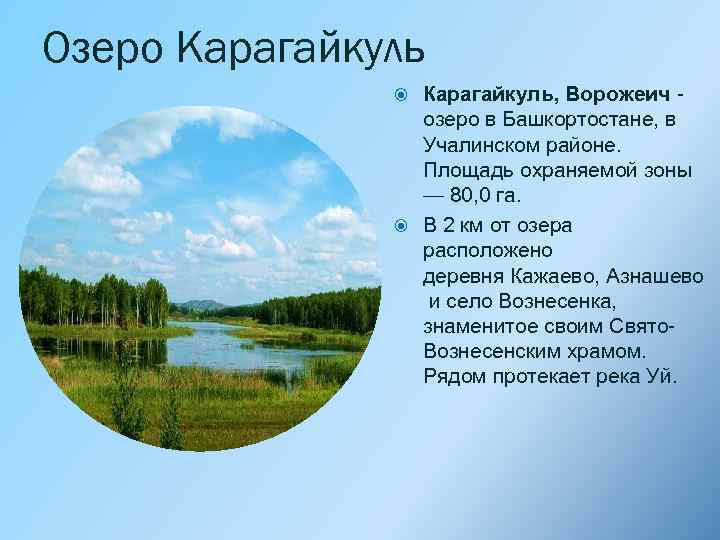 Озеро Карагайкуль

Карагайкуль, Ворожеич - озеро в Башкортостане, в Учалинском районе. Площадь охраняемой зоны — 80,0 га.

В 2 км от озера расположено деревня Кажаево, Азнашево и село Вознесенка, знаменитое своим Свято-Вознесенским храмом. Рядом протекает река Уй.